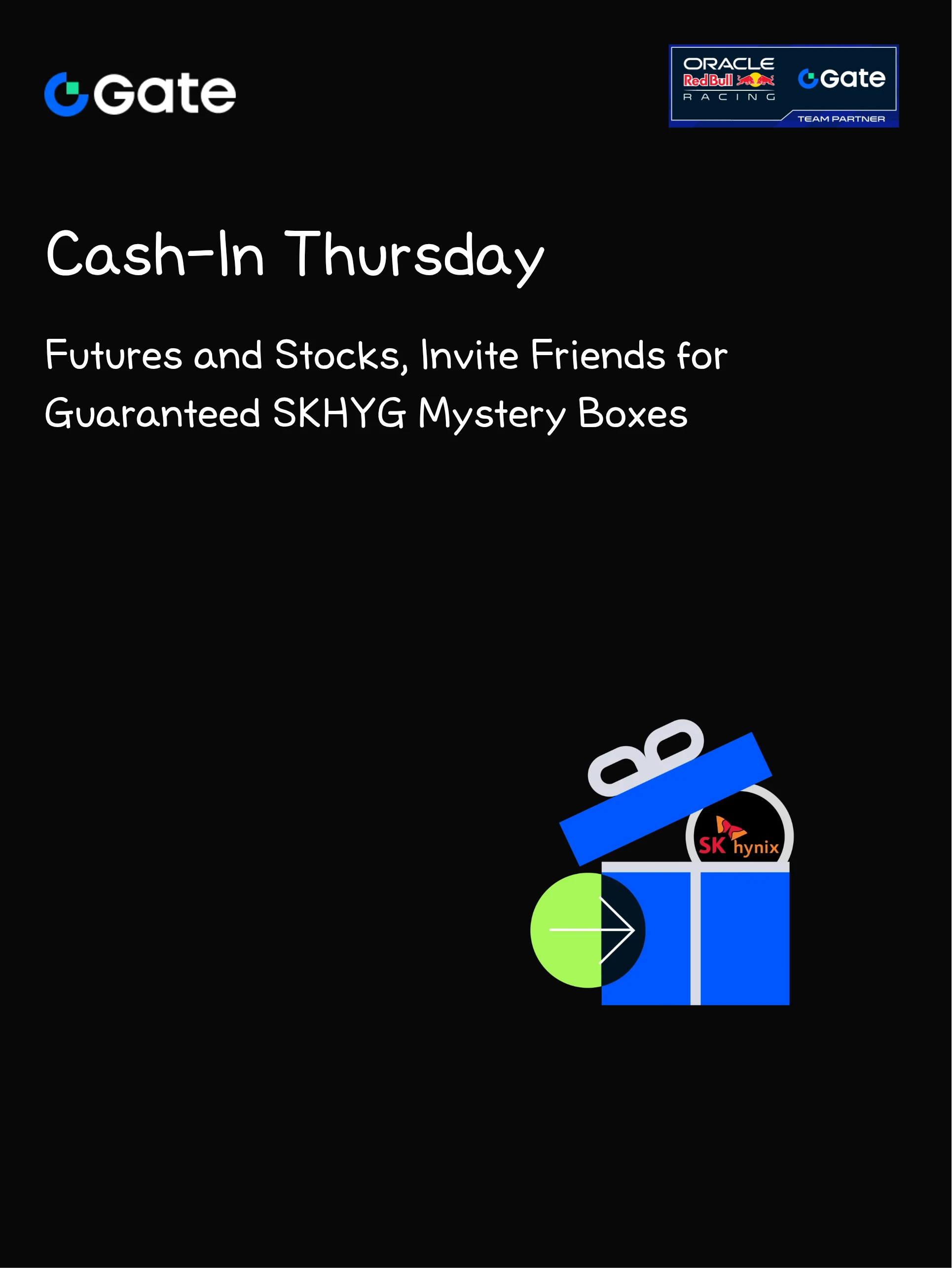 Gate

ORACLE
Red Bull
RACING
Gate
TEAM PARTNER

Cash-In Thursday

Futures and Stocks, Invite Friends for Guaranteed SKHYG Mystery Boxes

SK hynix